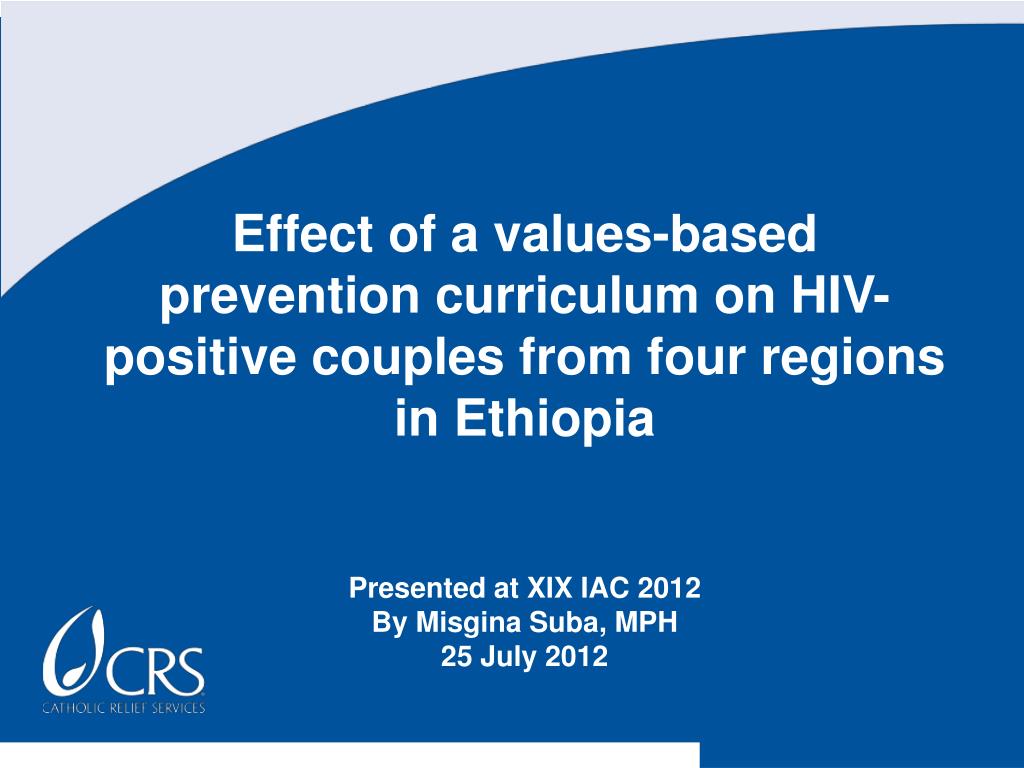 Effect of a values-based prevention curriculum on HIV-positive couples from four regions in Ethiopia

Presented at XIX IAC 2012
By Misgina Suba, MPH
25 July 2012

CRS
CATHOLIC RELIEF SERVICES